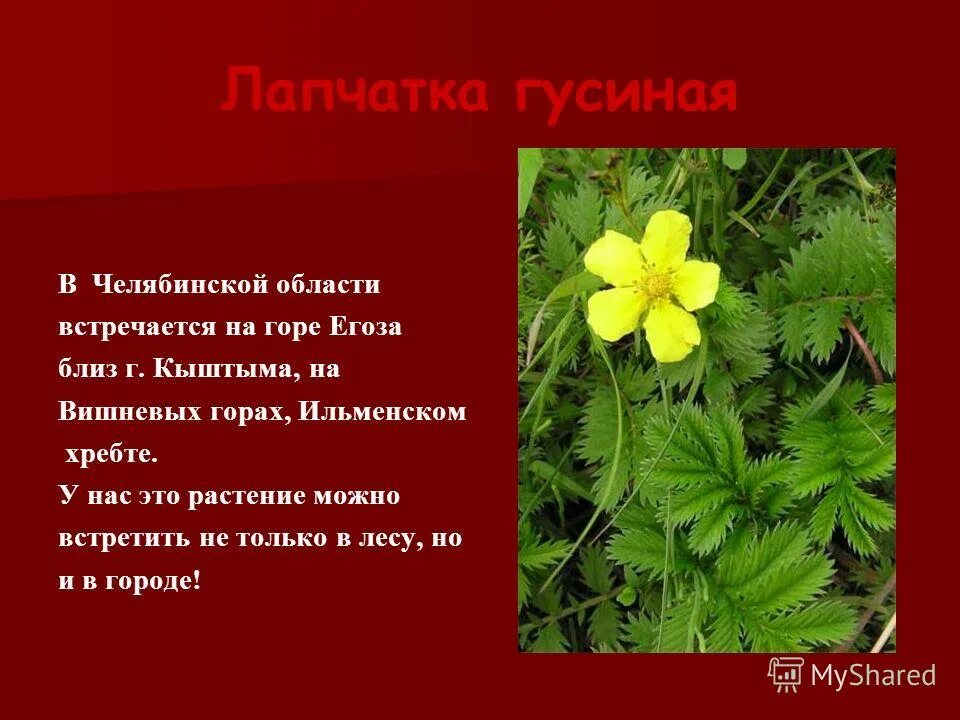 Лапчатка гусиная

В Челябинской области встречается на горе Егоза близ г. Кыштыма, на Вишневых горах, Ильменском хребте.
У нас это растение можно встретить не только в лесу, но и в городе!

MyShared